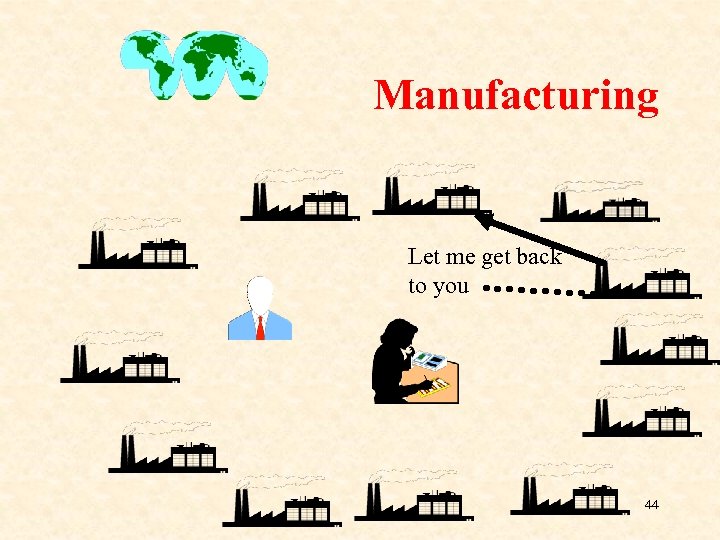 Manufacturing

Let me get back to you

44